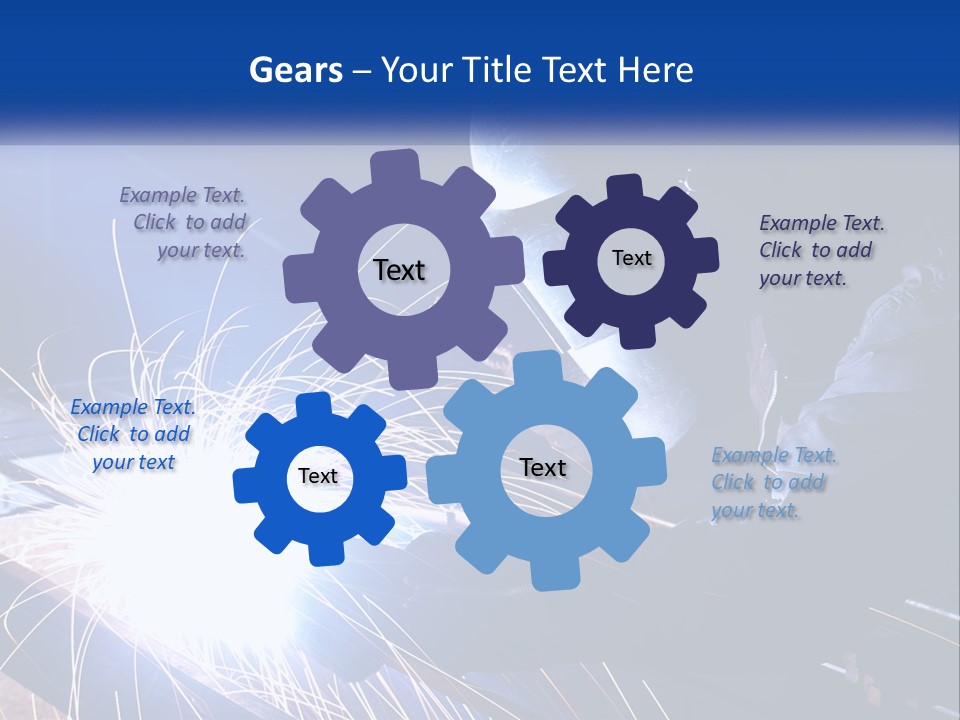 Gears – Your Title Text Here

Example Text. Click to add your text.

Text

Text

Example Text. Click to add your text.

Example Text. Click to add your text

Text

Text

Example Text. Click to add your text.